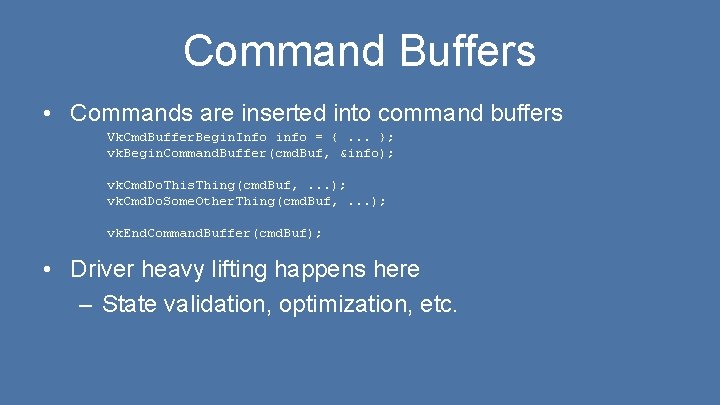 Command Buffers

• Commands are inserted into command buffers

VkCmdBufferBeginInfo info = { ... };
vkBeginCommandBuffer(cmdBuf, &info);

vkCmdDoThisThing(cmdBuf, ...);
vkCmdDoSomeOtherThing(cmdBuf, ...);

vkEndCommandBuffer(cmdBuf);

• Driver heavy lifting happens here
– State validation, optimization, etc.